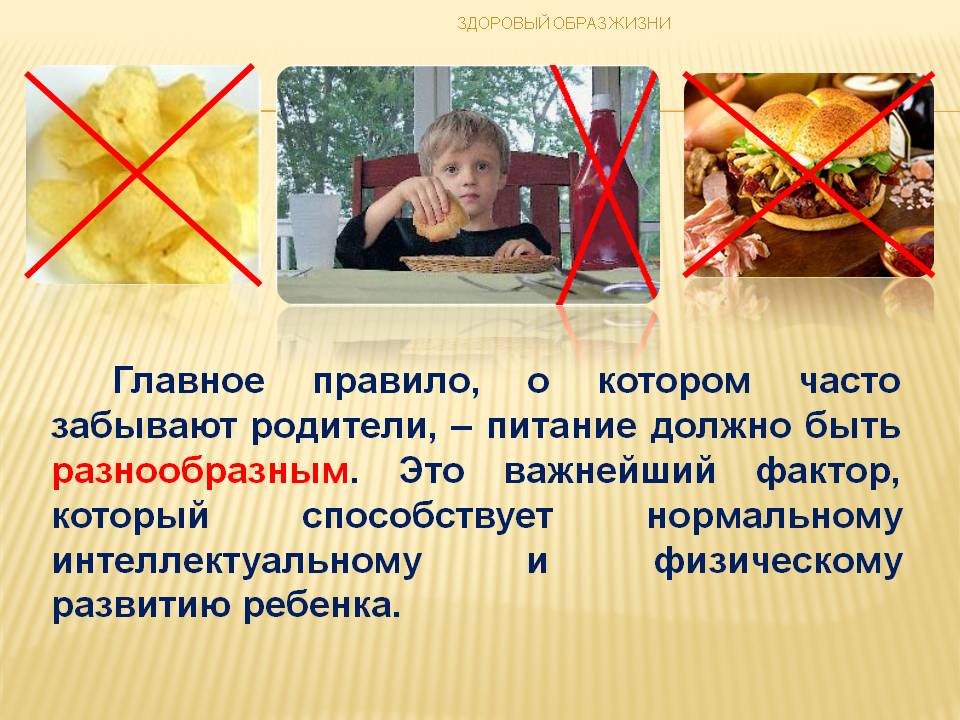 ЗДОРОВЫЙ ОБРАЗ ЖИЗНИ

Главное правило, о котором часто забывают родители, – питание должно быть разнообразным. Это важнейший фактор, который способствует нормальному интеллектуальному и физическому развитию ребенка.